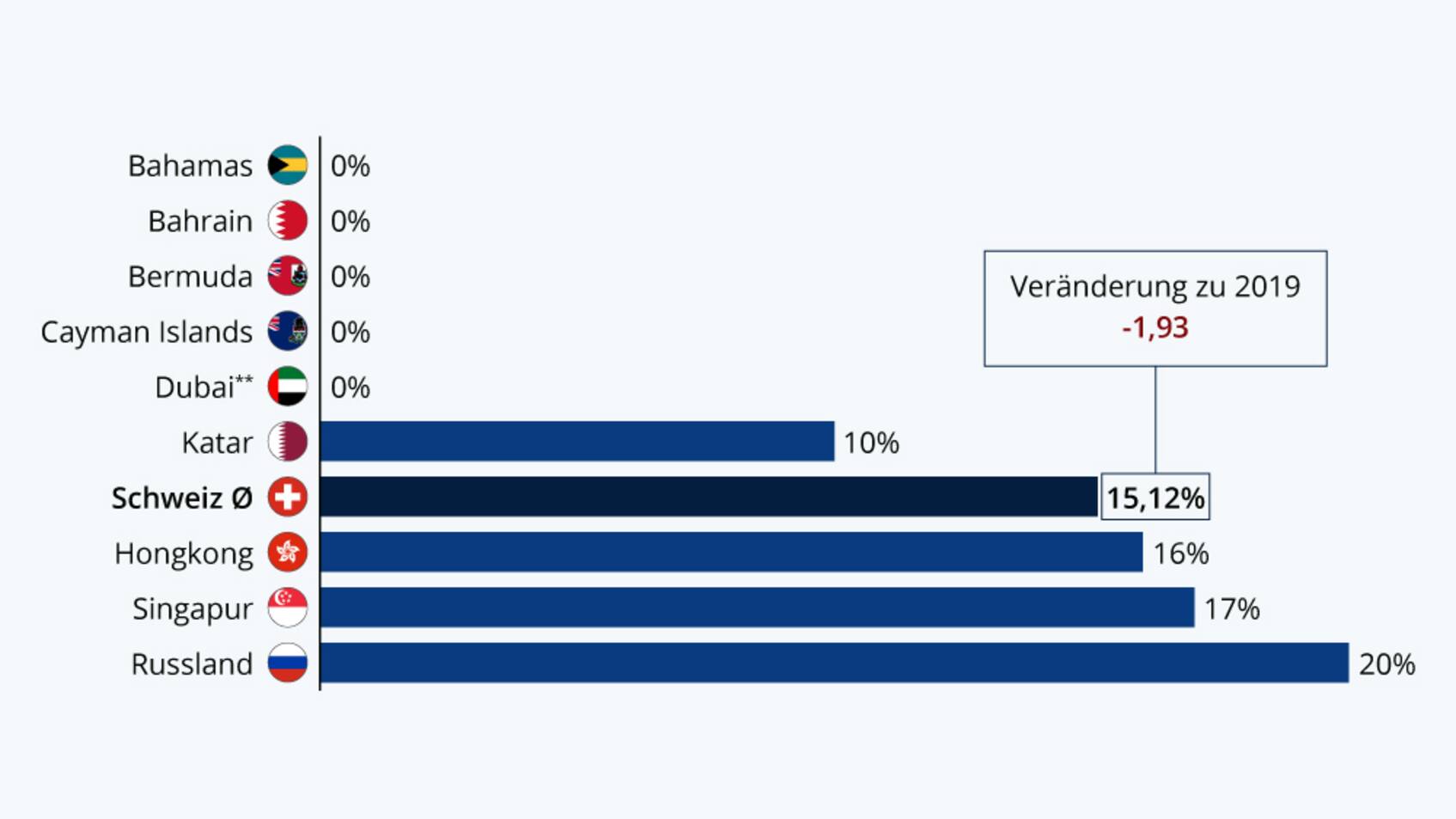 Bahamas 0%
Bahrain 0%
Bermuda 0%
Cayman Islands 0%
Dubai** 0%
Katar 10%
Schweiz Ø 15,12%
Hongkong 16%
Singapur 17%
Russland 20%

Veränderung zu 2019
-1,93